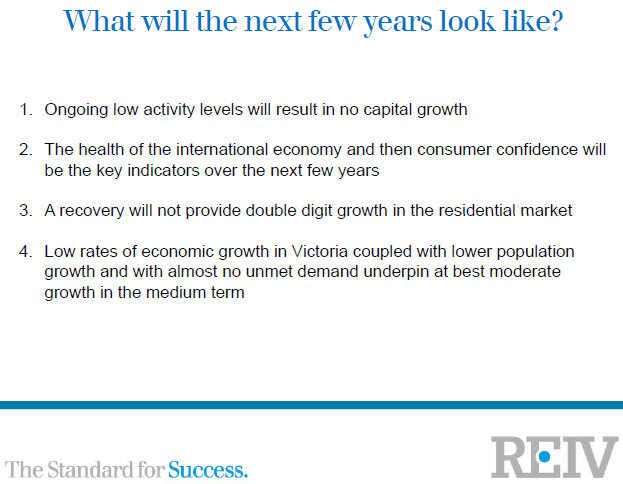 What will the next few years look like?

1. Ongoing low activity levels will result in no capital growth

2. The health of the international economy and then consumer confidence will be the key indicators over the next few years

3. A recovery will not provide double digit growth in the residential market

4. Low rates of economic growth in Victoria coupled with lower population growth and with almost no unmet demand underpin at best moderate growth in the medium term

The Standard for Success.

REIV